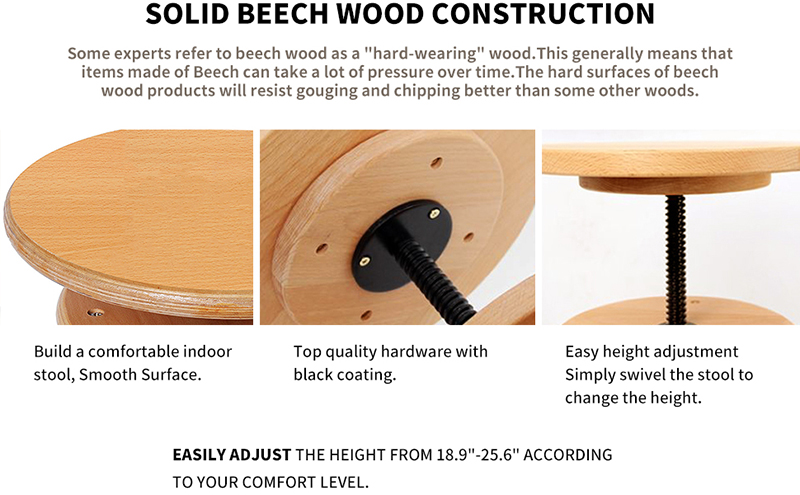 SOLID BEECH WOOD CONSTRUCTION

Some experts refer to beech wood as a "hard-wearing" wood.This generally means that items made of Beech can take a lot of pressure over time.The hard surfaces of beech wood products will resist gouging and chipping better than some other woods.

Build a comfortable indoor stool, Smooth Surface.

Top quality hardware with black coating.

Easy height adjustment
Simply swivel the stool to change the height.

EASILY ADJUST THE HEIGHT FROM 18.9"-25.6" ACCORDING TO YOUR COMFORT LEVEL.